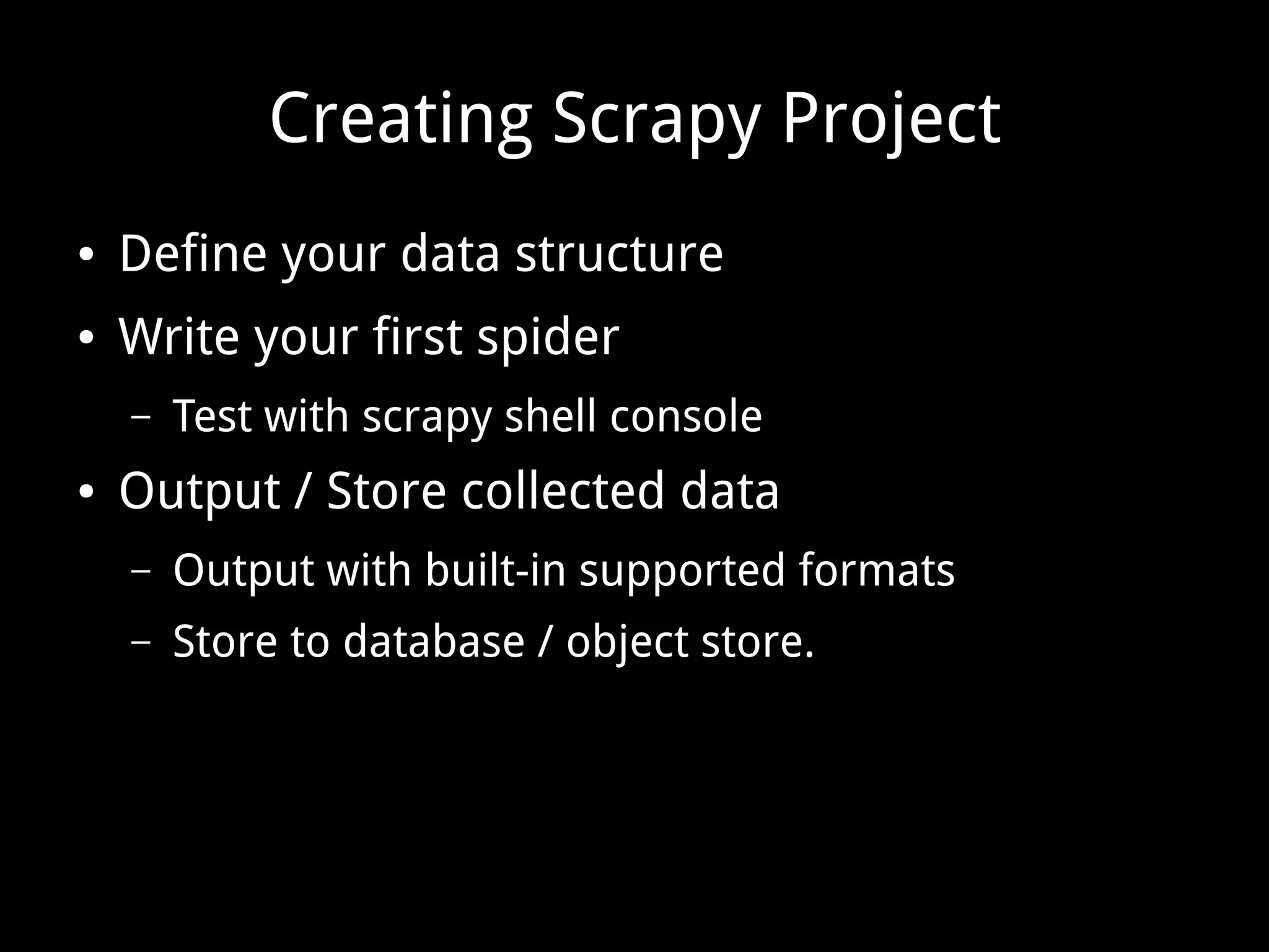 Creating Scrapy Project

• Define your data structure
• Write your first spider
  – Test with scrapy shell console
• Output / Store collected data
  – Output with built-in supported formats
  – Store to database / object store.